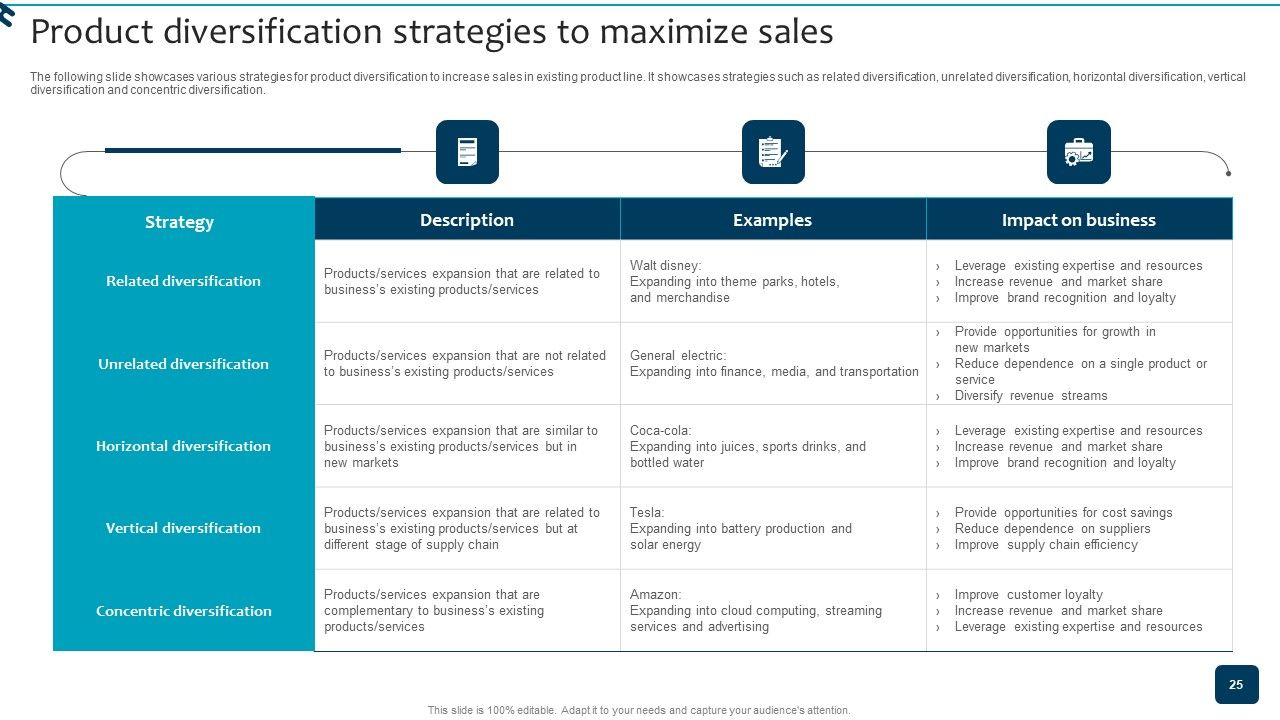 Product diversification strategies to maximize sales

The following slide showcases various strategies for product diversification to increase sales in existing product line. It showcases strategies such as related diversification, unrelated diversification, horizontal diversification, vertical diversification and concentric diversification.

| Strategy | Description | Examples | Impact on business |
|---|---|---|---|
| Related diversification | Products/services expansion that are related to business's existing products/services | Walt disney: Expanding into theme parks, hotels, and merchandise | › Leverage existing expertise and resources › Increase revenue and market share › Improve brand recognition and loyalty |
| Unrelated diversification | Products/services expansion that are not related to business's existing products/services | General electric: Expanding into finance, media, and transportation | › Provide opportunities for growth in new markets › Reduce dependence on a single product or service › Diversify revenue streams |
| Horizontal diversification | Products/services expansion that are similar to business's existing products/services but in new markets | Coca-cola: Expanding into juices, sports drinks, and bottled water | › Leverage existing expertise and resources › Increase revenue and market share › Improve brand recognition and loyalty |
| Vertical diversification | Products/services expansion that are related to business's existing products/services but at different stage of supply chain | Tesla: Expanding into battery production and solar energy | › Provide opportunities for cost savings › Reduce dependence on suppliers › Improve supply chain efficiency |
| Concentric diversification | Products/services expansion that are complementary to business's existing products/services | Amazon: Expanding into cloud computing, streaming services and advertising | › Improve customer loyalty › Increase revenue and market share › Leverage existing expertise and resources |

25

This slide is 100% editable. Adapt it to your needs and capture your audience's attention.